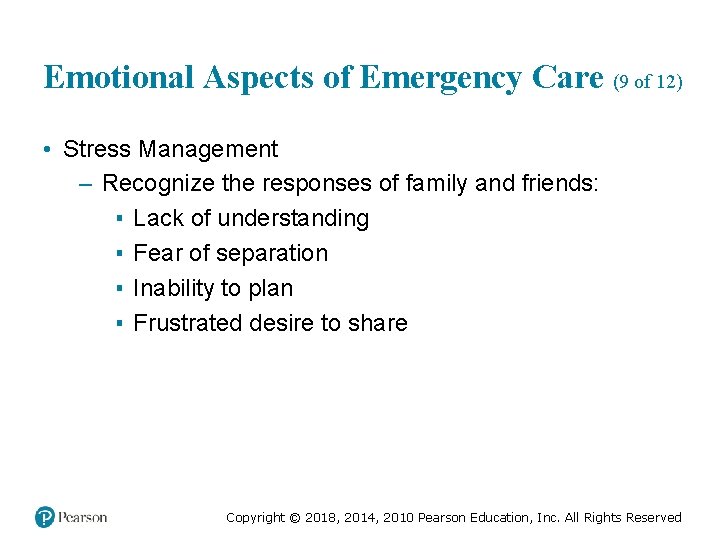 Emotional Aspects of Emergency Care (9 of 12)

• Stress Management
– Recognize the responses of family and friends:
▪ Lack of understanding
▪ Fear of separation
▪ Inability to plan
▪ Frustrated desire to share

Pearson

Copyright © 2018, 2014, 2010 Pearson Education, Inc. All Rights Reserved